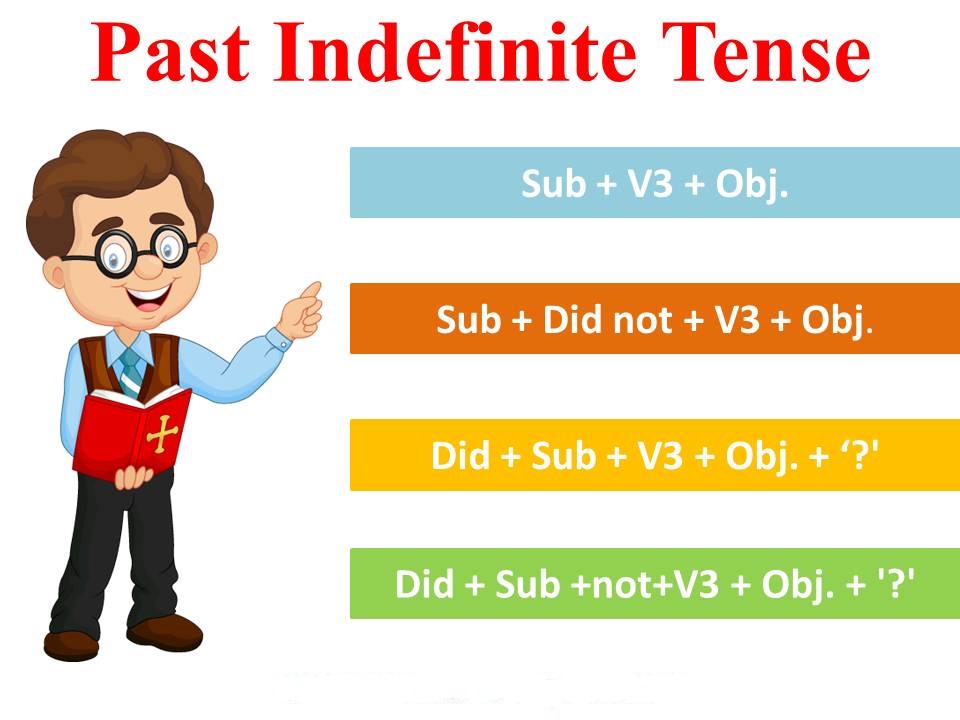 Past Indefinite Tense

Sub + V3 + Obj.

Sub + Did not + V3 + Obj.

Did + Sub + V3 + Obj. + ‘?'

Did + Sub +not+V3 + Obj. + '?'